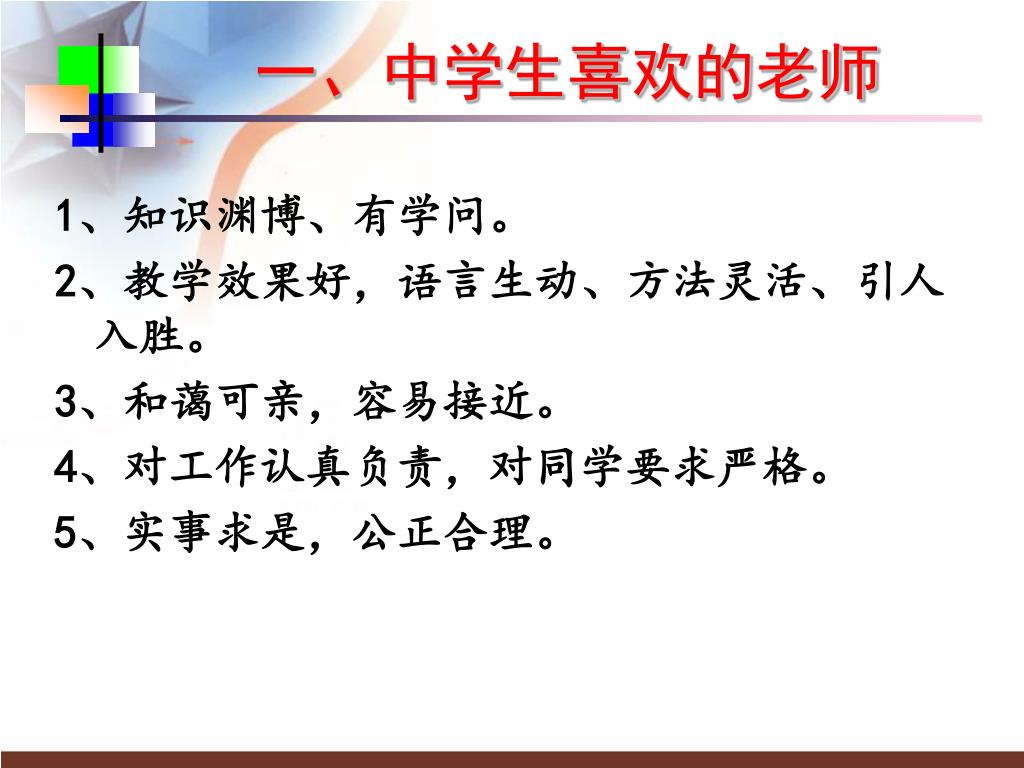 一、中学生喜欢的老师

1、知识渊博、有学问。

2、教学效果好，语言生动、方法灵活、引人入胜。

3、和蔼可亲，容易接近。

4、对工作认真负责，对同学要求严格。

5、实事求是，公正合理。